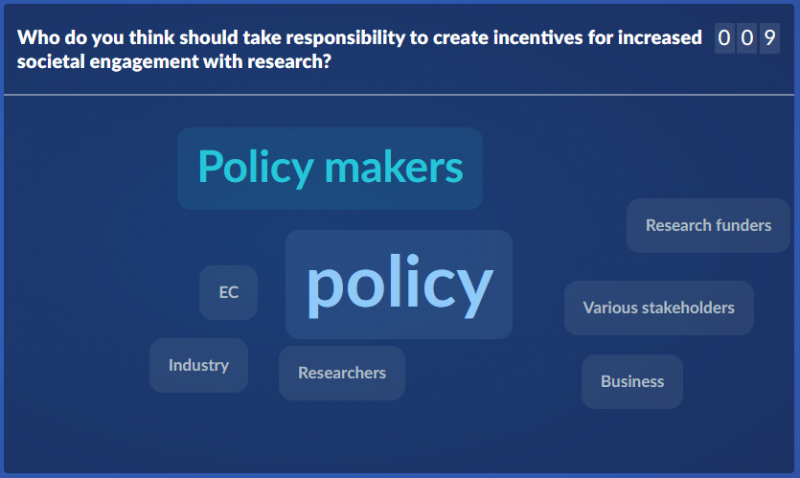 Who do you think should take responsibility to create incentives for increased societal engagement with research?

0 0 9

Policy makers

Research funders

EC

policy

Various stakeholders

Industry

Researchers

Business